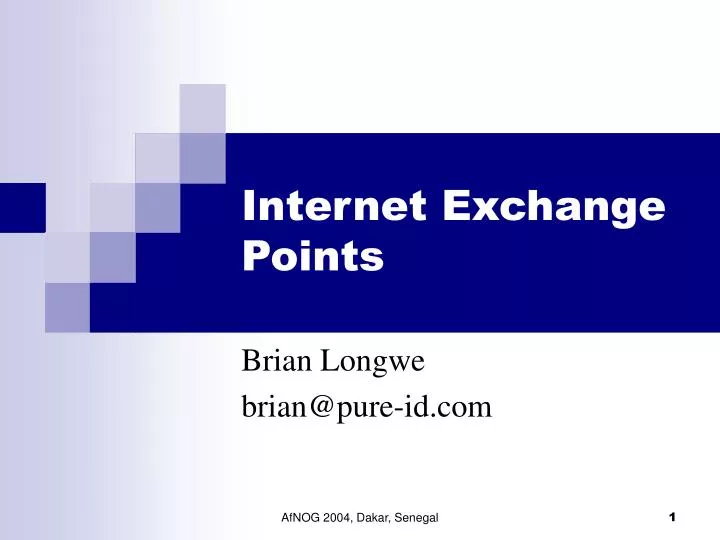 Internet Exchange Points

Brian Longwe
brian@pure-id.com

AfNOG 2004, Dakar, Senegal

1